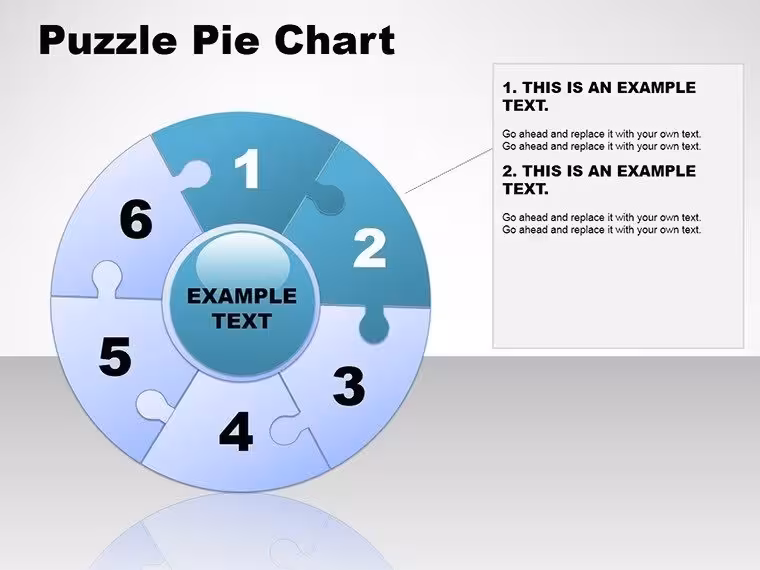 Puzzle Pie Chart

1
2
3
4
5
6

EXAMPLE TEXT

1. THIS IS AN EXAMPLE TEXT.

Go ahead and replace it with your own text. Go ahead and replace it with your own text.

2. THIS IS AN EXAMPLE TEXT.

Go ahead and replace it with your own text. Go ahead and replace it with your own text.